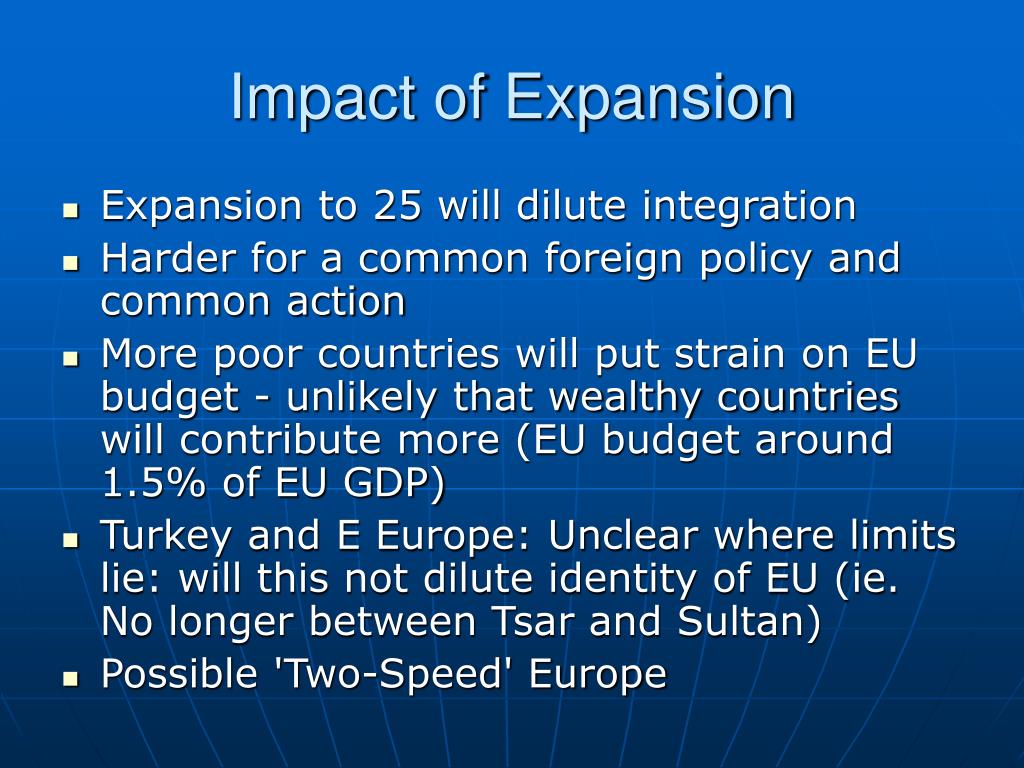 Impact of Expansion

- Expansion to 25 will dilute integration
- Harder for a common foreign policy and common action
- More poor countries will put strain on EU budget - unlikely that wealthy countries will contribute more (EU budget around 1.5% of EU GDP)
- Turkey and E Europe: Unclear where limits lie: will this not dilute identity of EU (ie. No longer between Tsar and Sultan)
- Possible 'Two-Speed' Europe